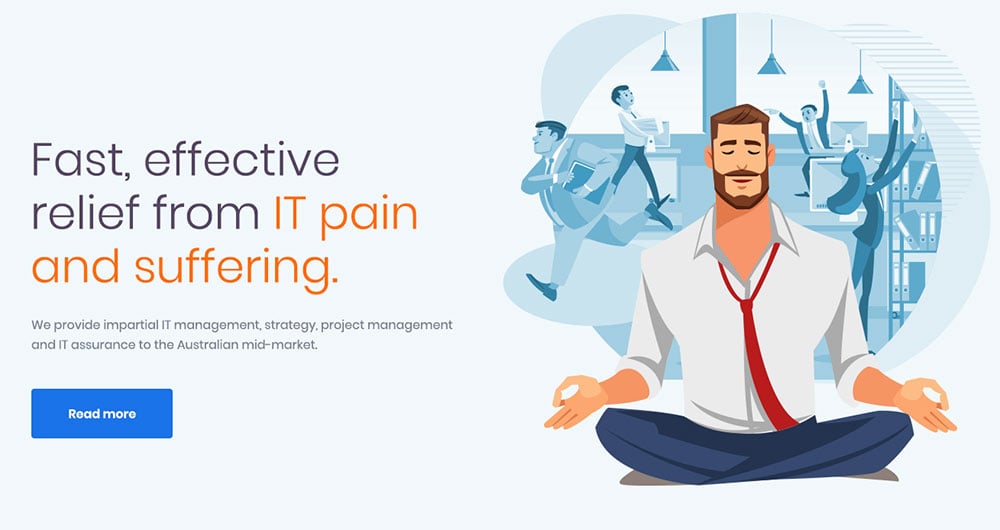 Fast, effective relief from IT pain and suffering.

We provide impartial IT management, strategy, project management and IT assurance to the Australian mid-market.

Read more